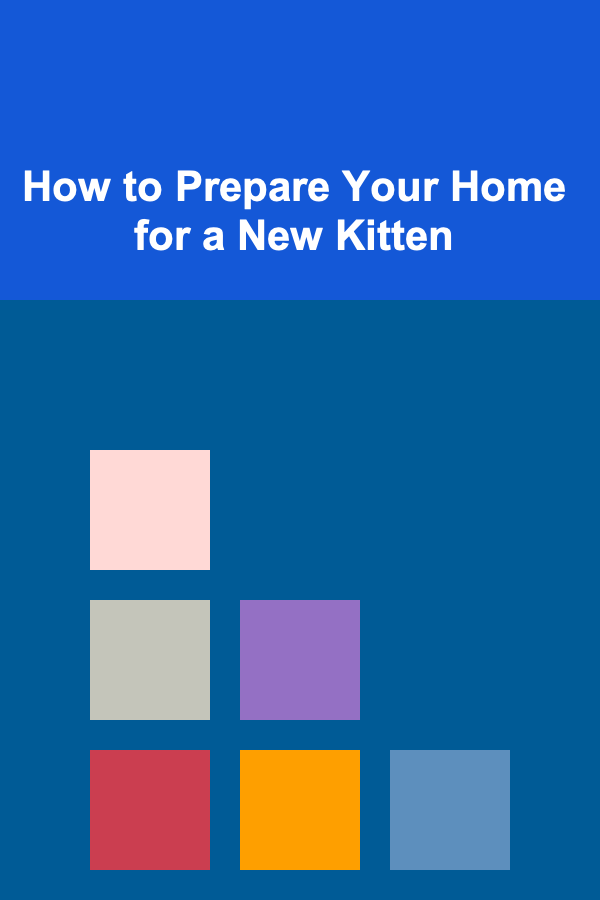 How to Prepare Your Home for a New Kitten